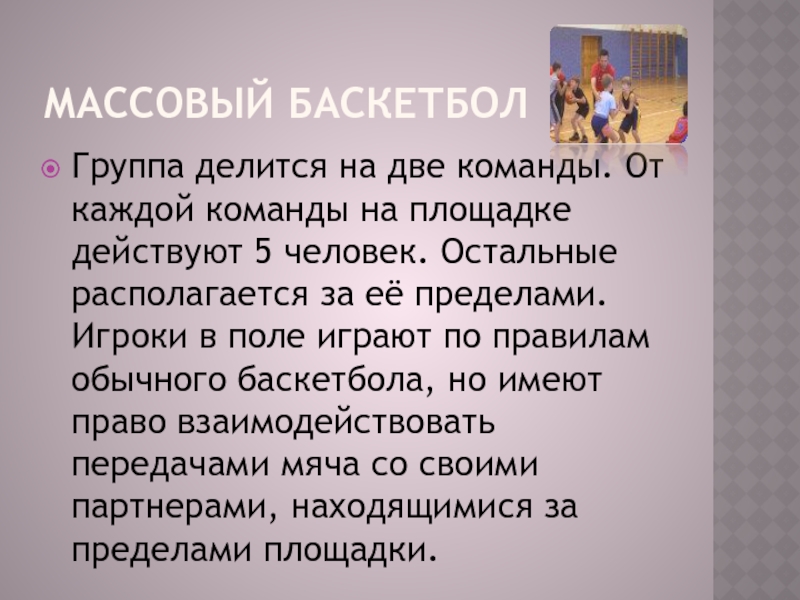 МАССОВЫЙ БАСКЕТБОЛ

Группа делится на две команды. От каждой команды на площадке действуют 5 человек. Остальные располагается за её пределами. Игроки в поле играют по правилам обычного баскетбола, но имеют право взаимодействовать передачами мяча со своими партнерами, находящимися за пределами площадки.